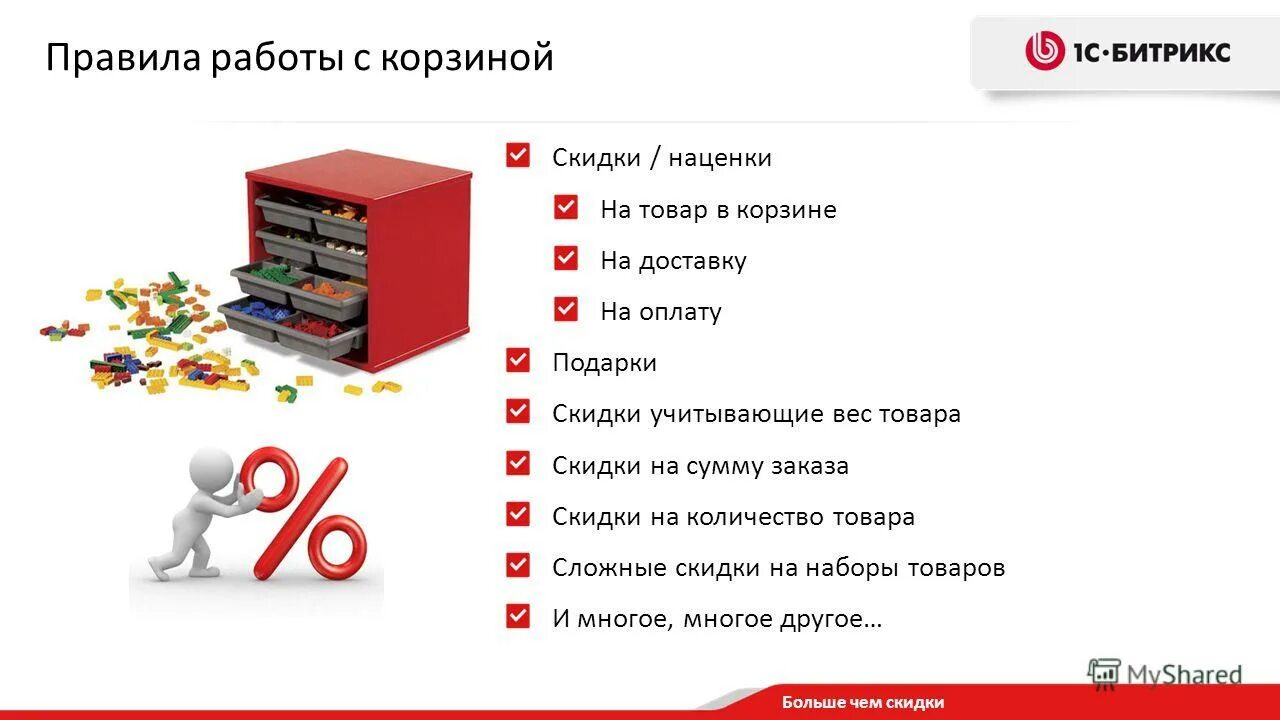 Правила работы с корзиной

1С·БИТРИКС

Скидки / наценки

На товар в корзине

На доставку

На оплату

Подарки

Скидки учитывающие вес товара

Скидки на сумму заказа

Скидки на количество товара

Сложные скидки на наборы товаров

И многое, многое другое…

MyShared

Больше чем скидки